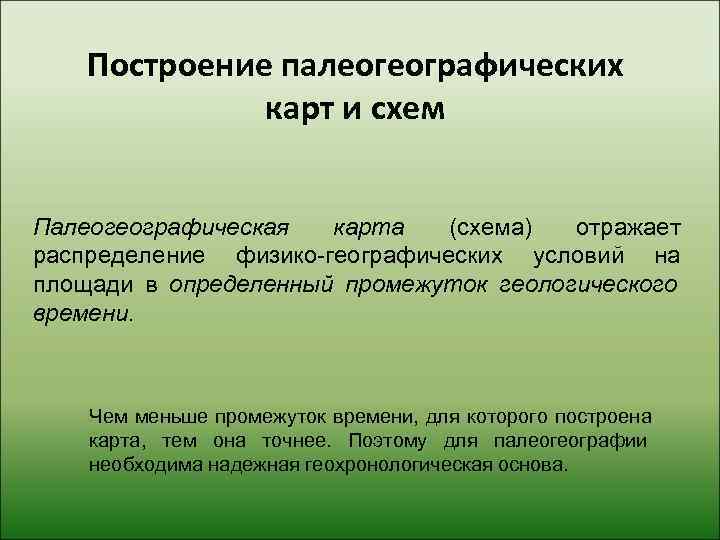 Построение палеогеографических карт и схем

Палеогеографическая карта (схема) отражает распределение физико-географических условий на площади в определенный промежуток геологического времени.

Чем меньше промежуток времени, для которого построена карта, тем она точнее. Поэтому для палеогеографии необходима надежная геохронологическая основа.